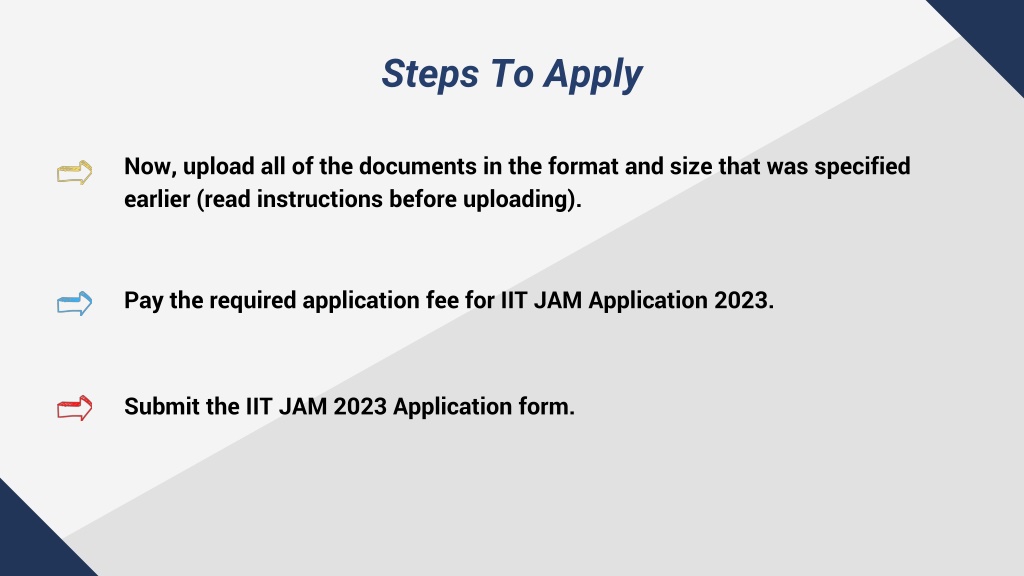 Steps To Apply

Now, upload all of the documents in the format and size that was specified earlier (read instructions before uploading).

Pay the required application fee for IIT JAM Application 2023.

Submit the IIT JAM 2023 Application form.